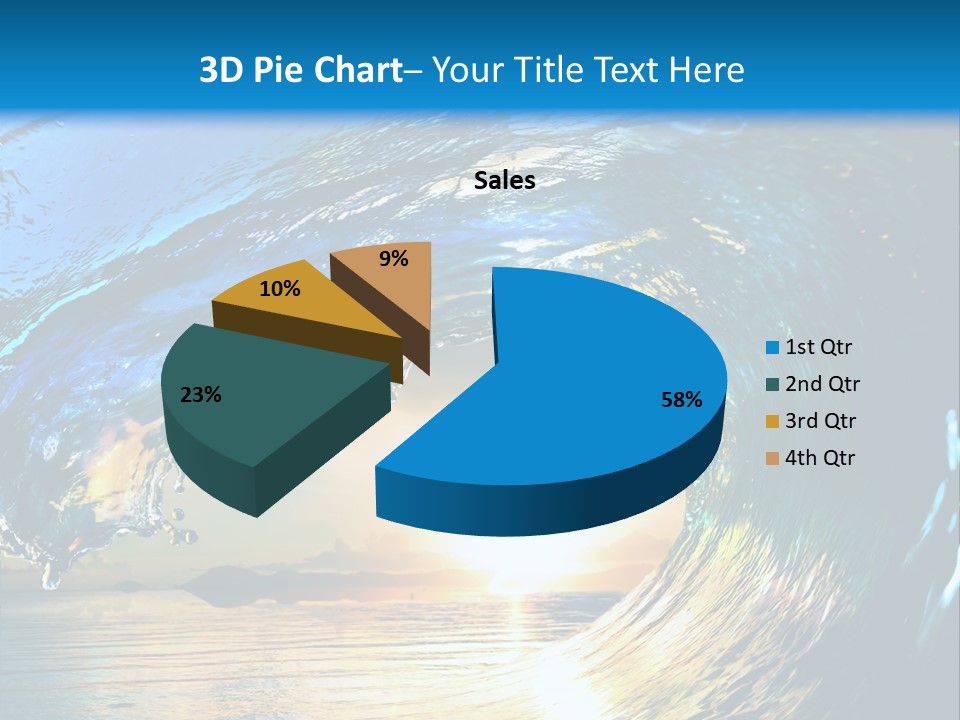 3D Pie Chart– Your Title Text Here

Sales

9%

10%

23%

58%

1st Qtr
2nd Qtr
3rd Qtr
4th Qtr